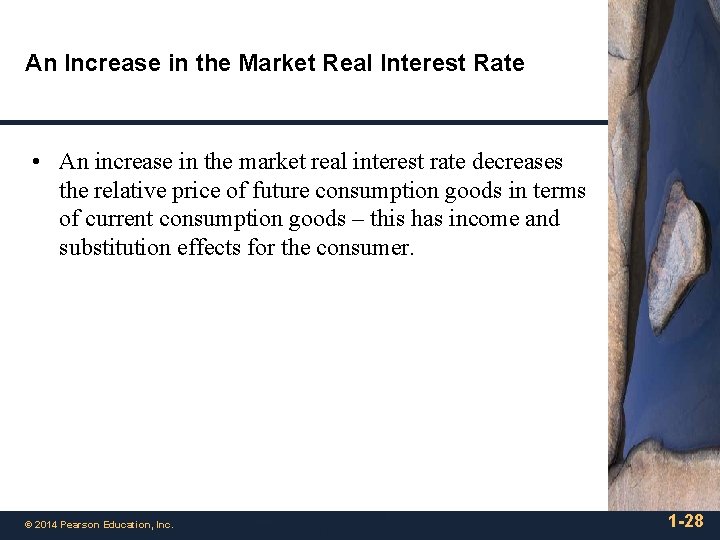 An Increase in the Market Real Interest Rate

• An increase in the market real interest rate decreases the relative price of future consumption goods in terms of current consumption goods – this has income and substitution effects for the consumer.

© 2014 Pearson Education, Inc.

1-28